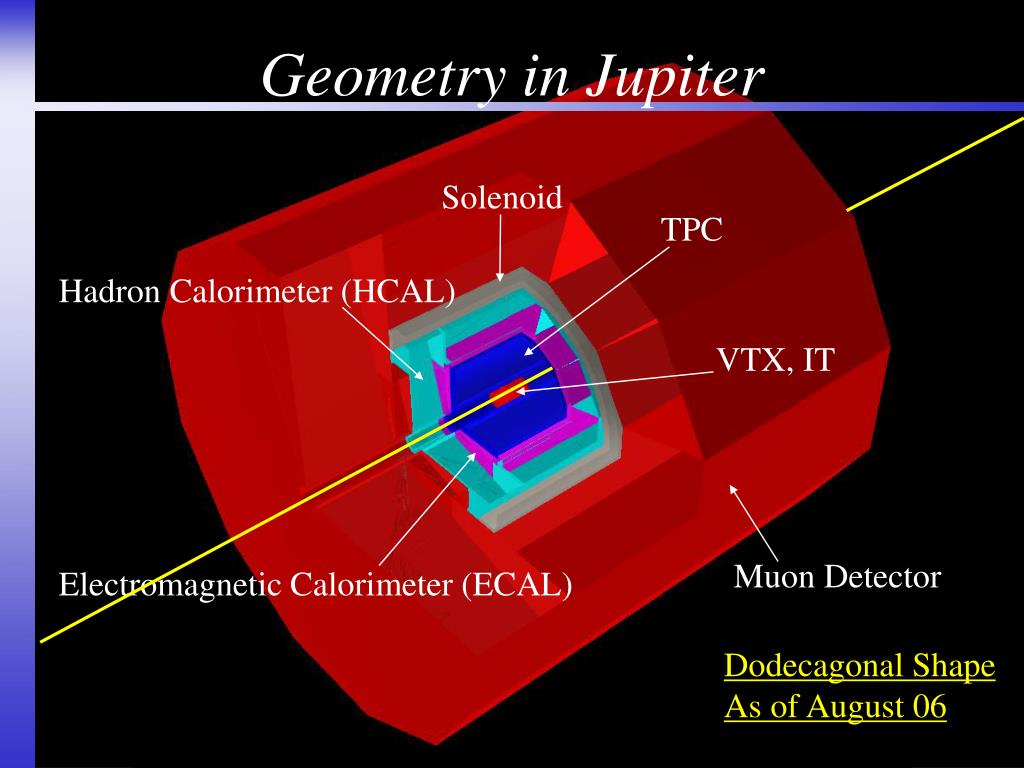 Geometry in Jupiter

Solenoid

TPC

Hadron Calorimeter (HCAL)

VTX, IT

Electromagnetic Calorimeter (ECAL)

Muon Detector

Dodecagonal Shape
As of August 06